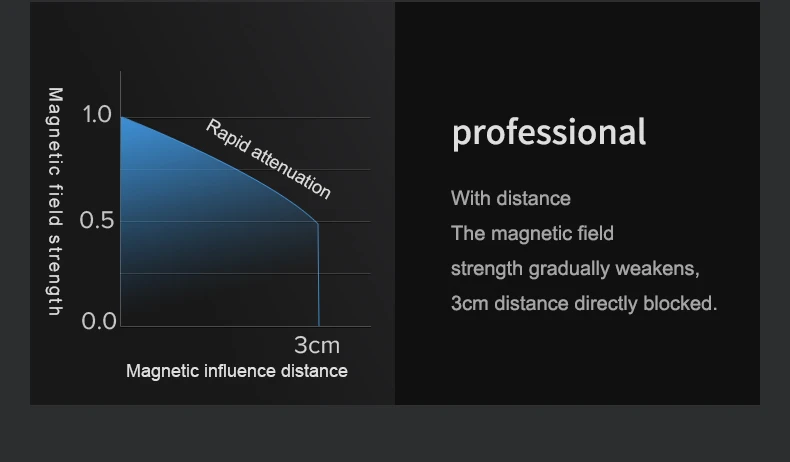 Magnetic field strength

1.0

0.5

0.0

Rapid attenuation

3cm

Magnetic influence distance

professional

With distance
The magnetic field
strength gradually weakens,
3cm distance directly blocked.